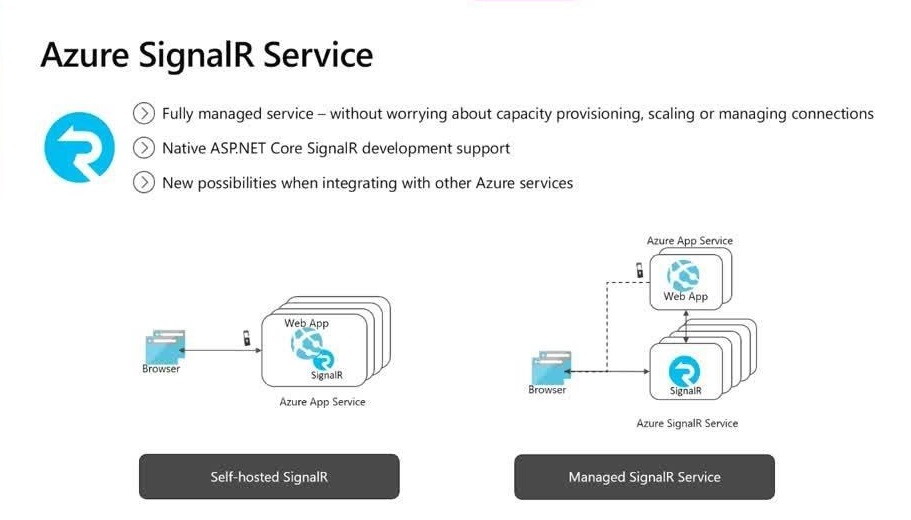 Azure SignalR Service

Fully managed service – without worrying about capacity provisioning, scaling or managing connections

Native ASP.NET Core SignalR development support

New possibilities when integrating with other Azure services

Browser

Web App

SignalR

Azure App Service

Self-hosted SignalR

Azure App Service

Web App

Browser

SignalR

Azure SignalR Service

Managed SignalR Service